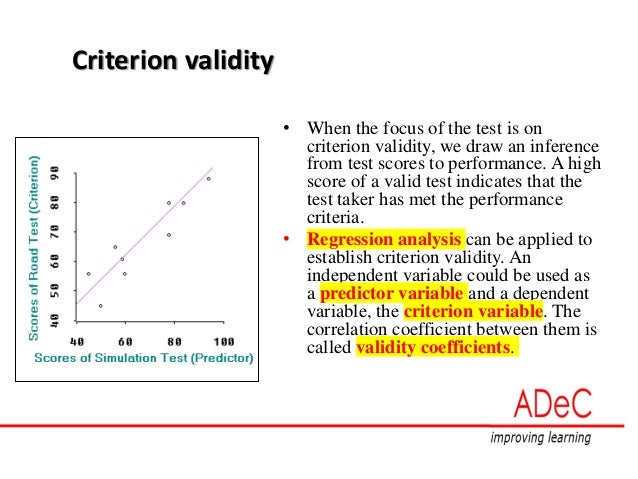 Criterion validity

Scores of Road Test (Criterion)

90
80
70
60
50
40

40 60 80 100

Scores of Simulation Test (Predictor)

• When the focus of the test is on criterion validity, we draw an inference from test scores to performance. A high score of a valid test indicates that the test taker has met the performance criteria.

• Regression analysis can be applied to establish criterion validity. An independent variable could be used as a predictor variable and a dependent variable, the criterion variable. The correlation coefficient between them is called validity coefficients.

ADeC
improving learning